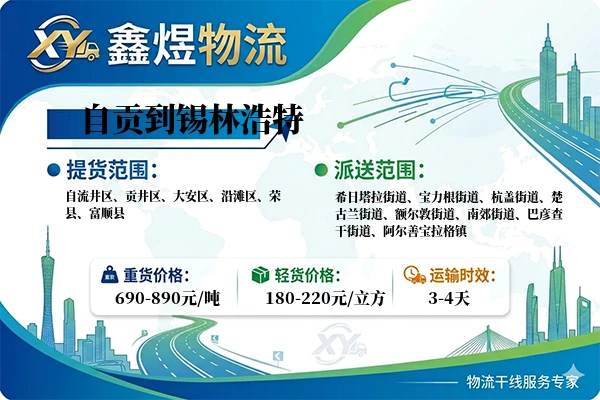 XY 鑫煜物流

自贡到锡林浩特

提货范围：
自流井区、贡井区、大安区、沿滩区、荣县、富顺县

派送范围：
希日塔拉街道、宝力根街道、杭盖街道、楚古兰街道、额尔敦街道、南郊街道、巴彦查干街道、阿尔善宝拉格镇

重货价格：
690-890元/吨

轻货价格：
180-220元/立方

运输时效：
3-4天

XY

物流干线服务专家